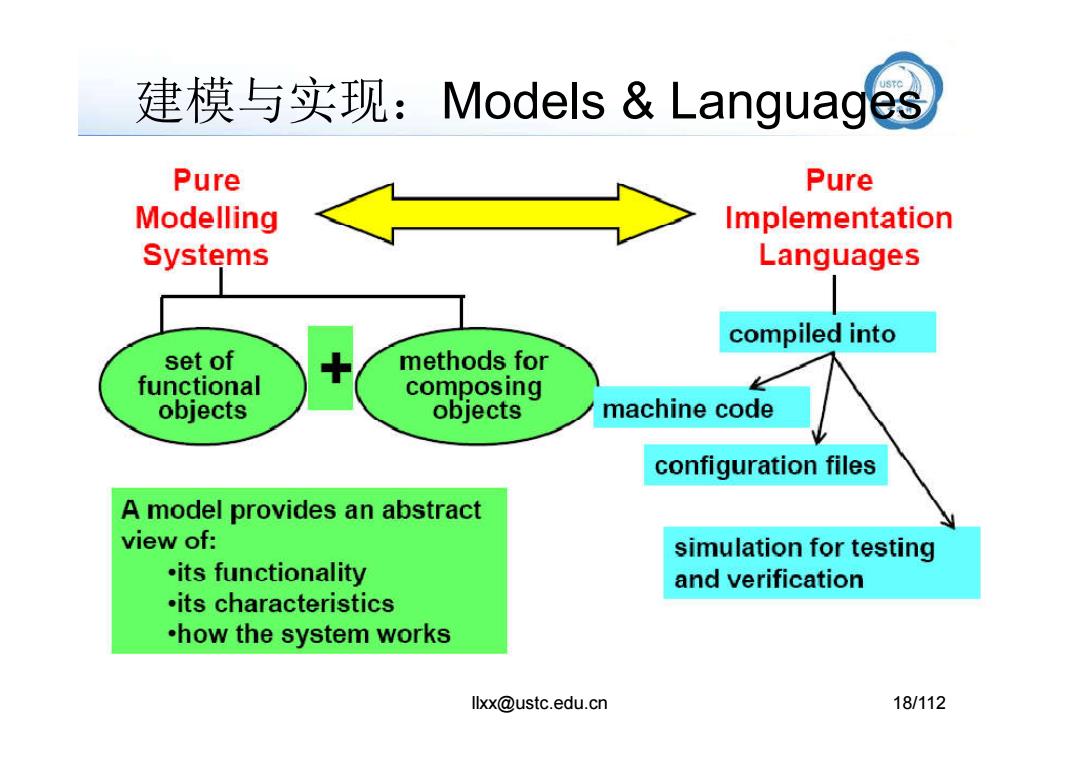 建模与实现：Models & Languages

USTC

Pure Modelling Systems

Pure Implementation Languages

set of functional objects

+

methods for composing objects

compiled into

machine code

configuration files

simulation for testing and verification

A model provides an abstract view of:
•its functionality
•its characteristics
•how the system works

llxx@ustc.edu.cn

18/112